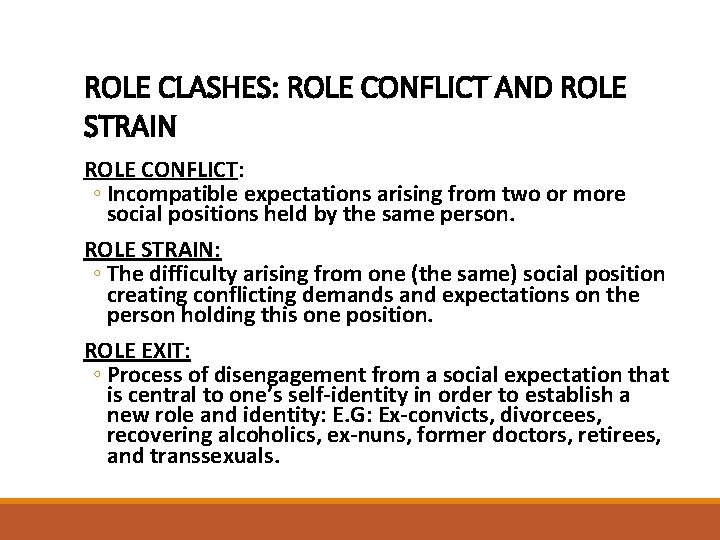 ROLE CLASHES: ROLE CONFLICT AND ROLE STRAIN

ROLE CONFLICT:

◦ Incompatible expectations arising from two or more social positions held by the same person.

ROLE STRAIN:

◦ The difficulty arising from one (the same) social position creating conflicting demands and expectations on the person holding this one position.

ROLE EXIT:

◦ Process of disengagement from a social expectation that is central to one's self-identity in order to establish a new role and identity: E.G: Ex-convicts, divorcees, recovering alcoholics, ex-nuns, former doctors, retirees, and transsexuals.